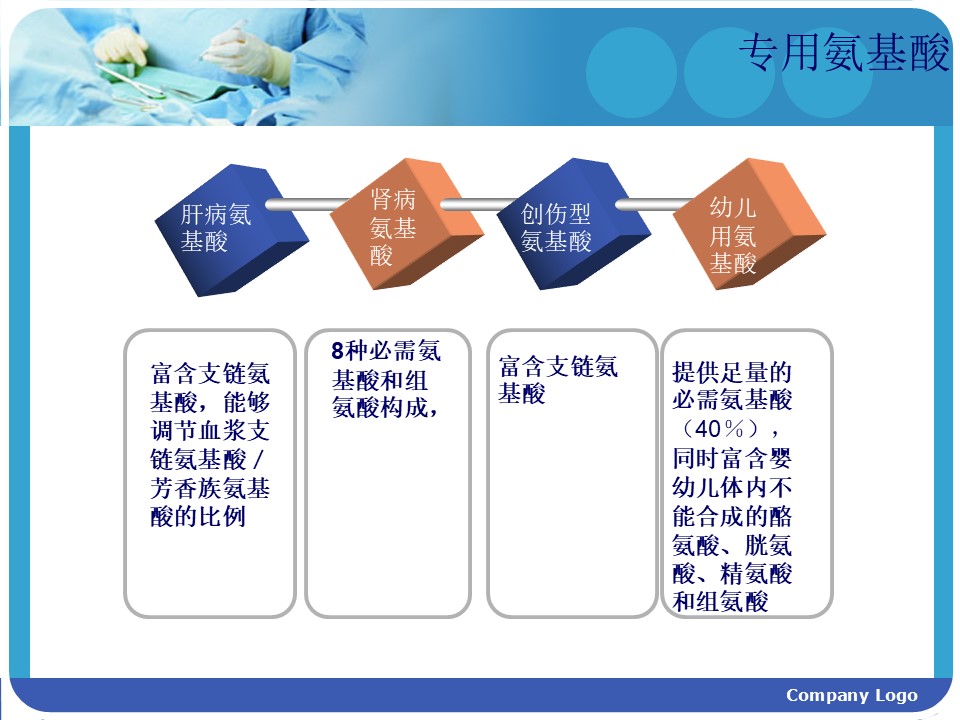 专用氨基酸

肝病氨基酸

肾病氨基酸

创伤型氨基酸

幼儿用氨基酸

富含支链氨基酸，能够调节血浆支链氨基酸/芳香族氨基酸的比例

8种必需氨基酸和组氨酸构成，

富含支链氨基酸

提供足量的必需氨基酸（40%），同时富含婴幼儿体内不能合成的酪氨酸、胱氨酸、精氨酸和组氨酸

Company Logo